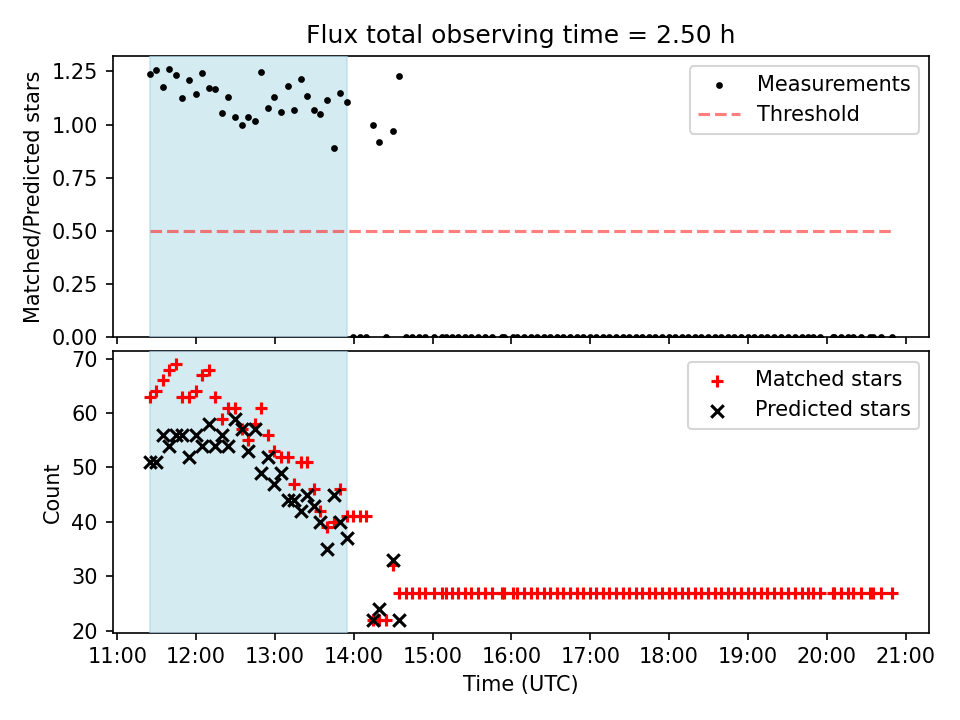 Flux total observing time = 2.50 h

Matched/Predicted stars

1.25
1.00
0.75
0.50
0.25
0.00

Measurements
Threshold

Count

70
60
50
40
30
20

Matched stars
Predicted stars

11:00 12:00 13:00 14:00 15:00 16:00 17:00 18:00 19:00 20:00 21:00

Time (UTC)